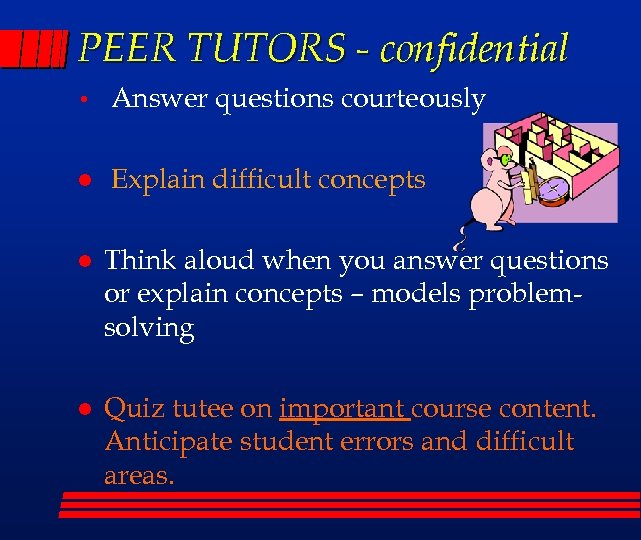 PEER TUTORS - confidential

• Answer questions courteously

• Explain difficult concepts

• Think aloud when you answer questions or explain concepts – models problem-solving

• Quiz tutee on important course content. Anticipate student errors and difficult areas.